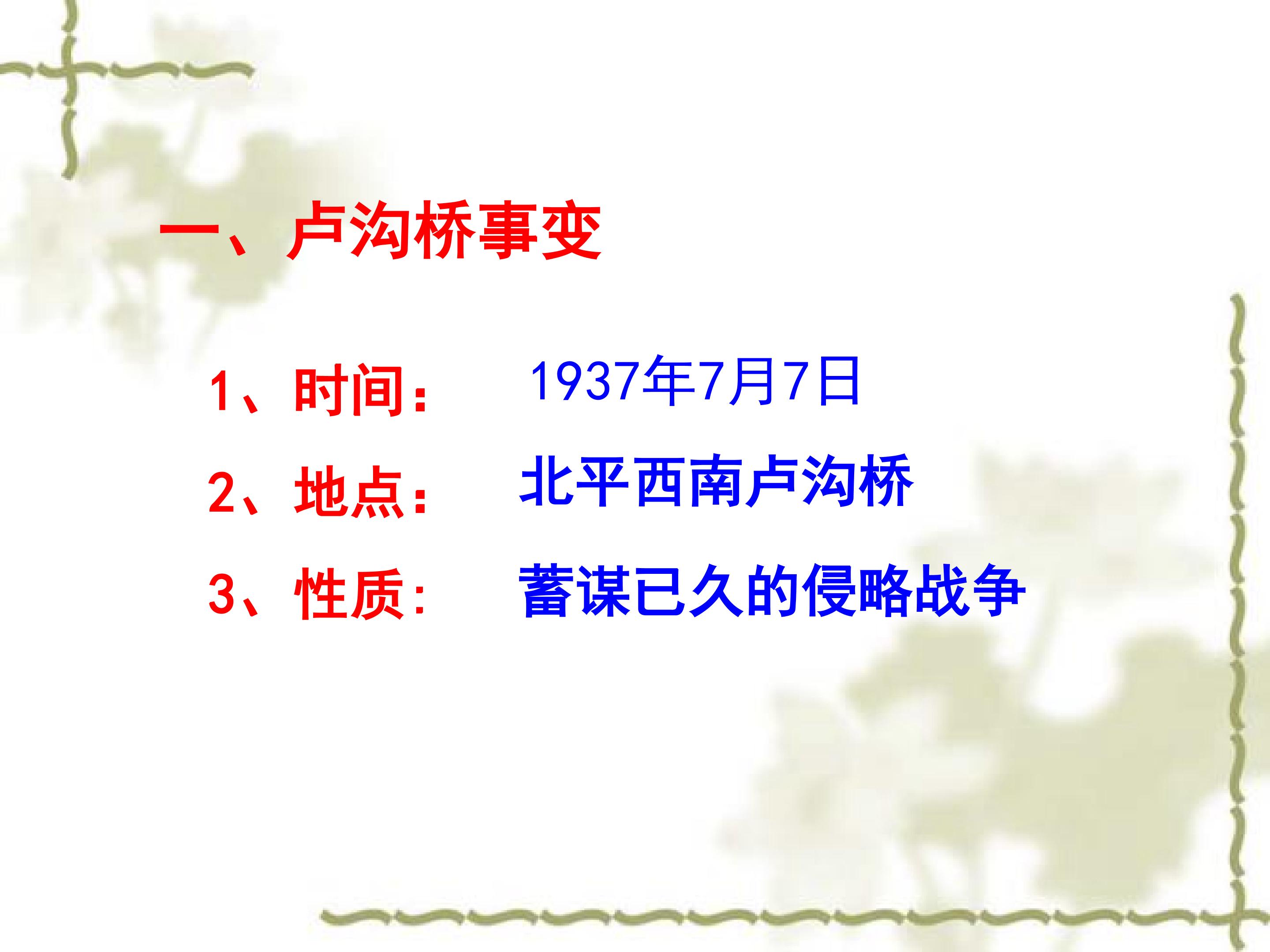 一、卢沟桥事变

1、时间： 1937年7月7日

2、地点： 北平西南卢沟桥

3、性质： 蓄谋已久的侵略战争